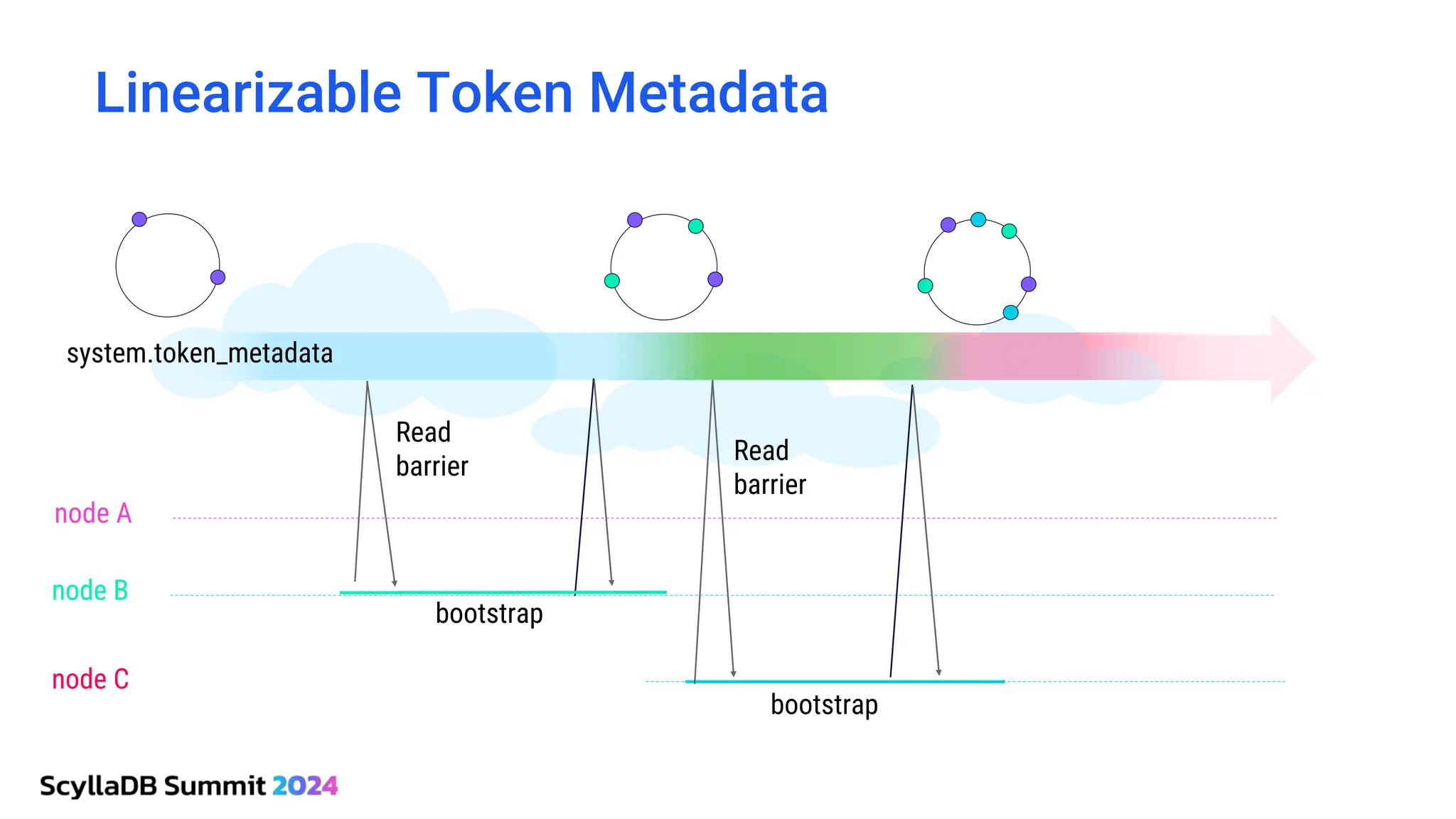 Linearizable Token Metadata

system.token_metadata

Read barrier

Read barrier

node A

node B

bootstrap

node C

bootstrap

ScyllaDB Summit 2024